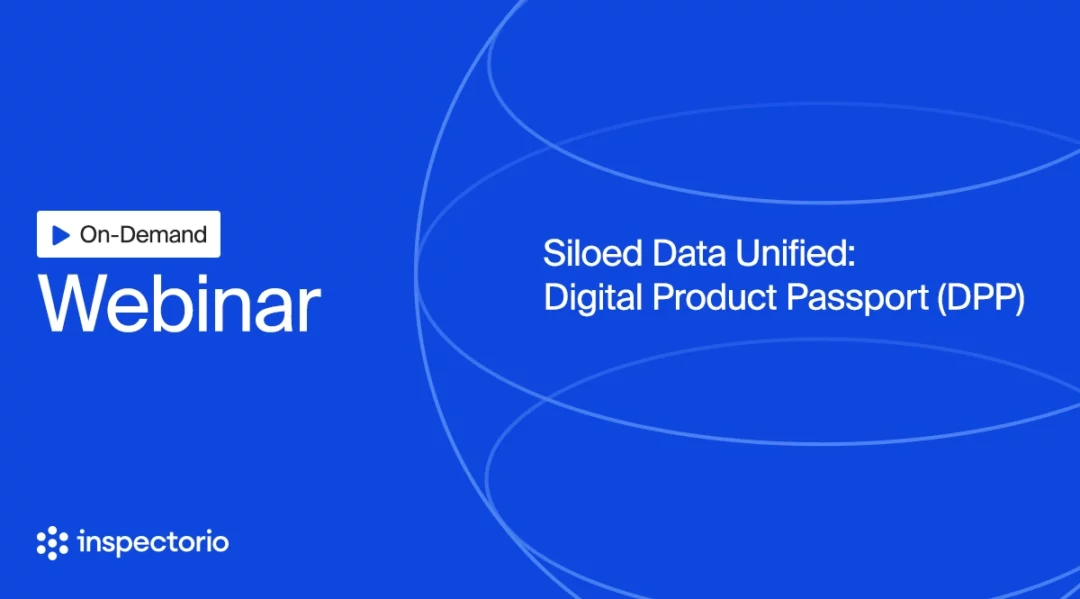 On-Demand
Webinar

Siloed Data Unified:
Digital Product Passport (DPP)

inspectorio